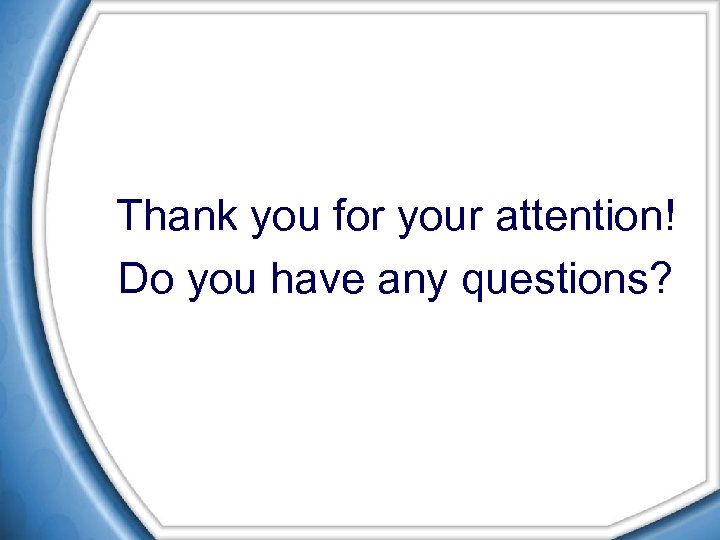 Thank you for your attention!
Do you have any questions?